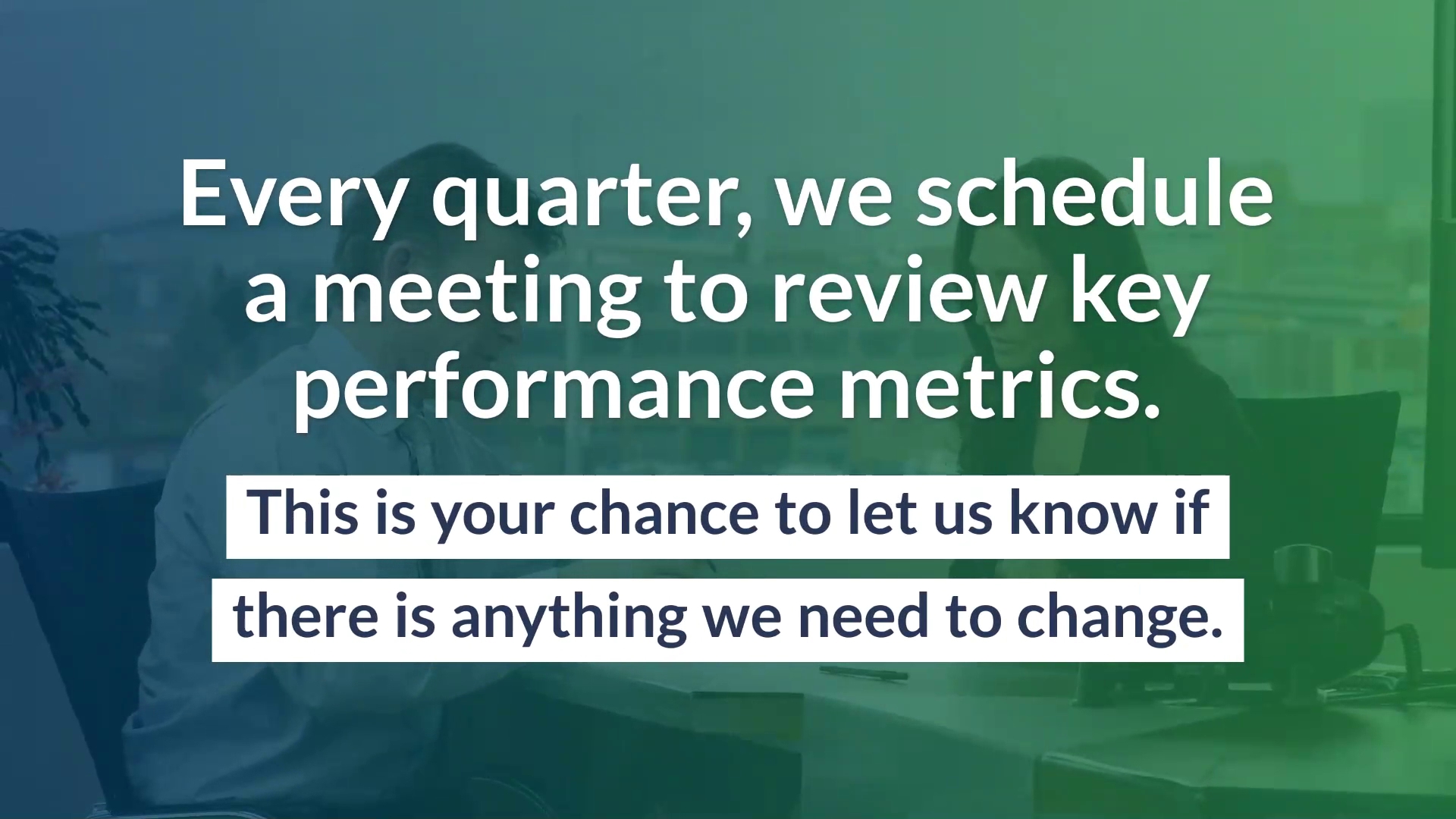 Every quarter, we schedule a meeting to review key performance metrics.

This is your chance to let us know if there is anything we need to change.